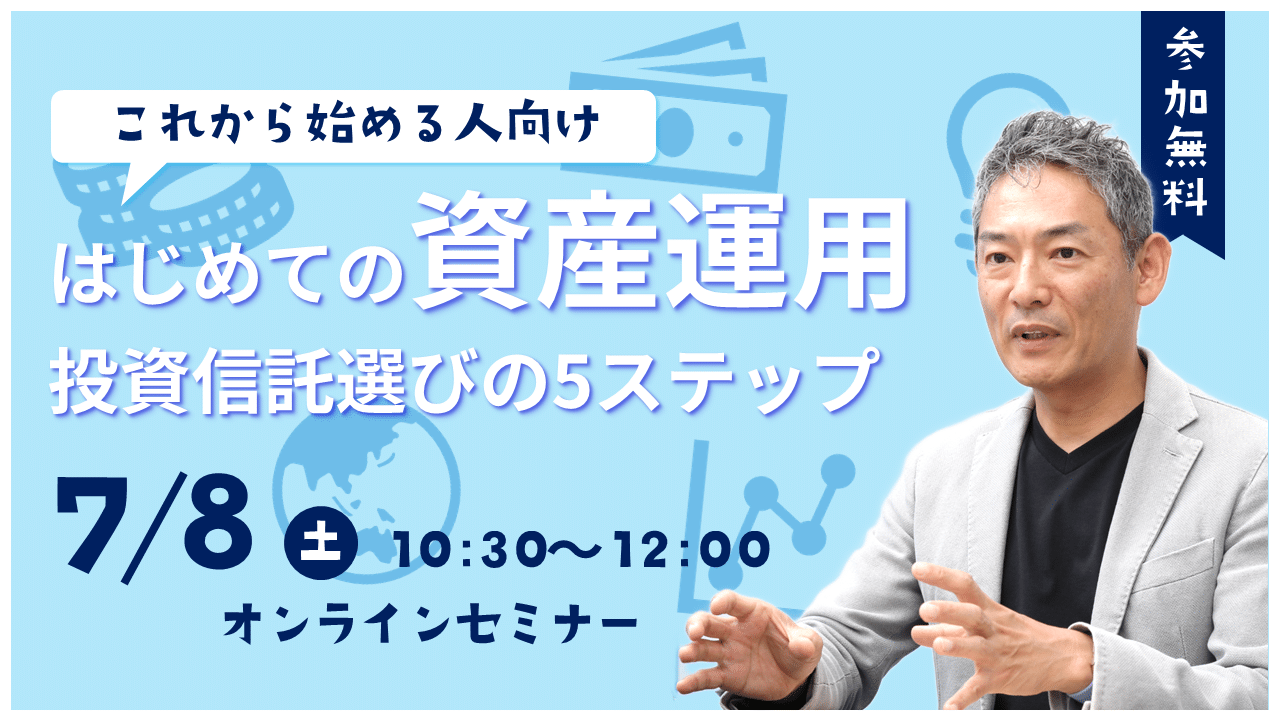 参加無料

これから始める人向け

はじめての資産運用

投資信託選びの5ステップ

7/8 土 10:30〜12:00

オンラインセミナー